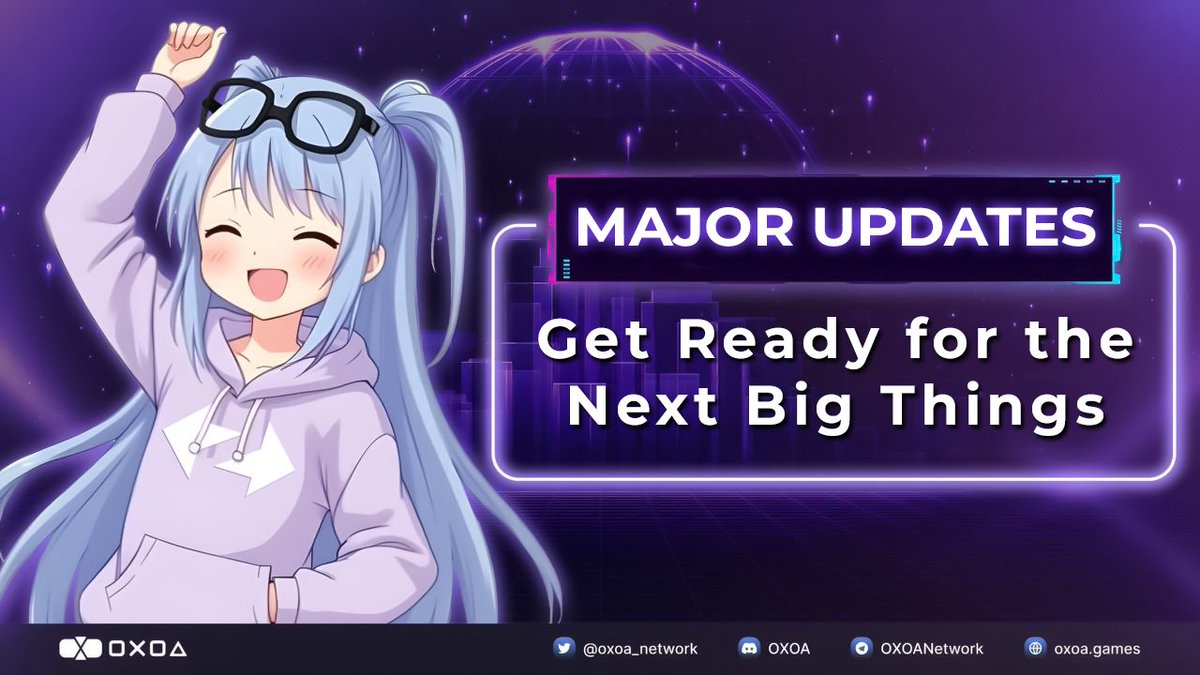 MAJOR UPDATES

Get Ready for the Next Big Things

OXOA

@oxoa_network OXOA OXOANetwork oxoa.games